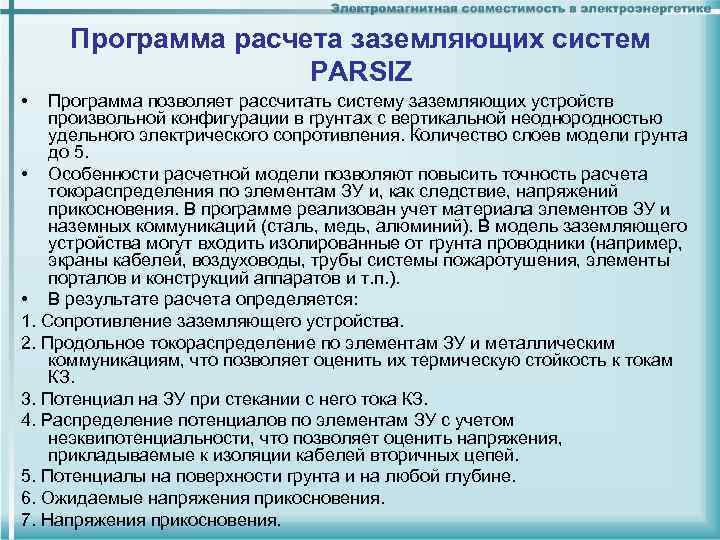 Электромагнитная совместимость в электроэнергетике

Программа расчета заземляющих систем PARSIZ

• Программа позволяет рассчитать систему заземляющих устройств произвольной конфигурации в грунтах с вертикальной неоднородностью удельного электрического сопротивления. Количество слоев модели грунта до 5.

• Особенности расчетной модели позволяют повысить точность расчета токораспределения по элементам ЗУ и, как следствие, напряжений прикосновения. В программе реализован учет материала элементов ЗУ и наземных коммуникаций (сталь, медь, алюминий). В модель заземляющего устройства могут входить изолированные от грунта проводники (например, экраны кабелей, воздуховоды, трубы системы пожаротушения, элементы порталов и конструкций аппаратов и т.п.).

• В результате расчета определяется:

1. Сопротивление заземляющего устройства.

2. Продольное токораспределение по элементам ЗУ и металлическим коммуникациям, что позволяет оценить их термическую стойкость к токам КЗ.

3. Потенциал на ЗУ при стекании с него тока КЗ.

4. Распределение потенциалов по элементам ЗУ с учетом неэквипотенциальности, что позволяет оценить напряжения, прикладываемые к изоляции кабелей вторичных цепей.

5. Потенциалы на поверхности грунта и на любой глубине.

6. Ожидаемые напряжения прикосновения.

7. Напряжения прикосновения.